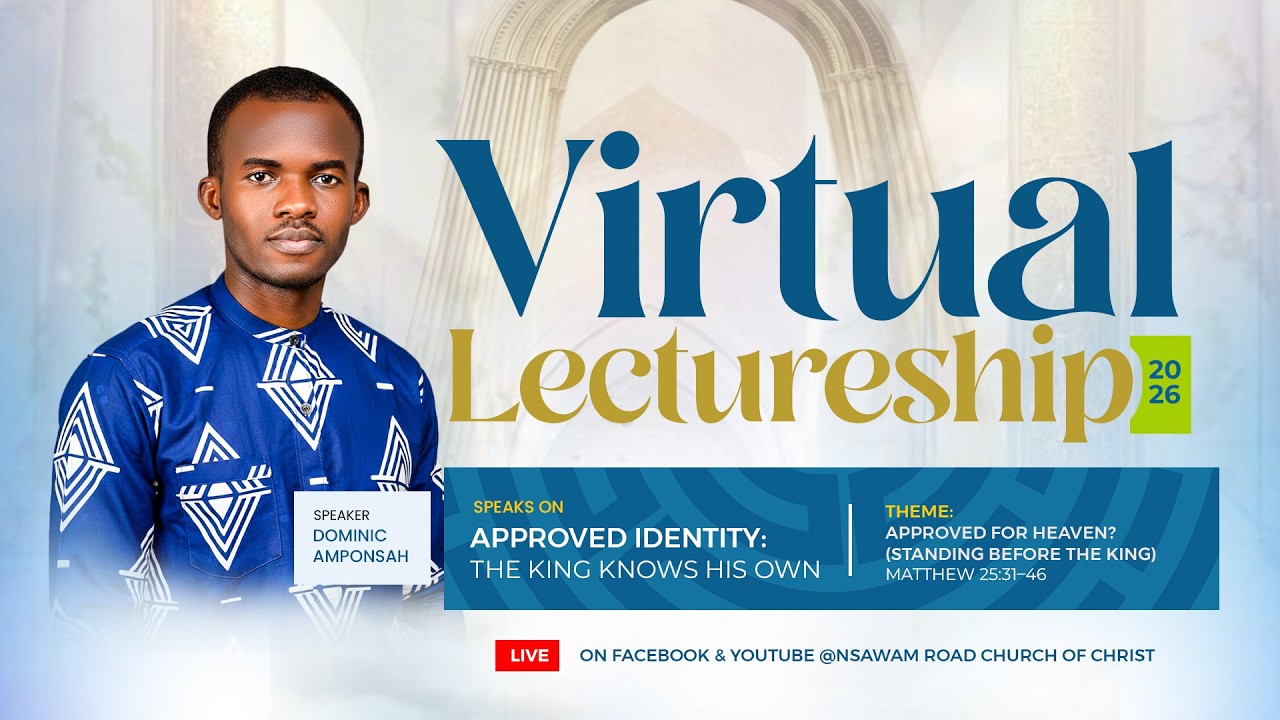 Virtual Lectureship 2026

SPEAKER
DOMINIC AMPONSAH

SPEAKS ON
APPROVED IDENTITY:
THE KING KNOWS HIS OWN

THEME:
APPROVED FOR HEAVEN?
(STANDING BEFORE THE KING)
MATTHEW 25:31–46

LIVE ON FACEBOOK & YOUTUBE @NSAWAM ROAD CHURCH OF CHRIST